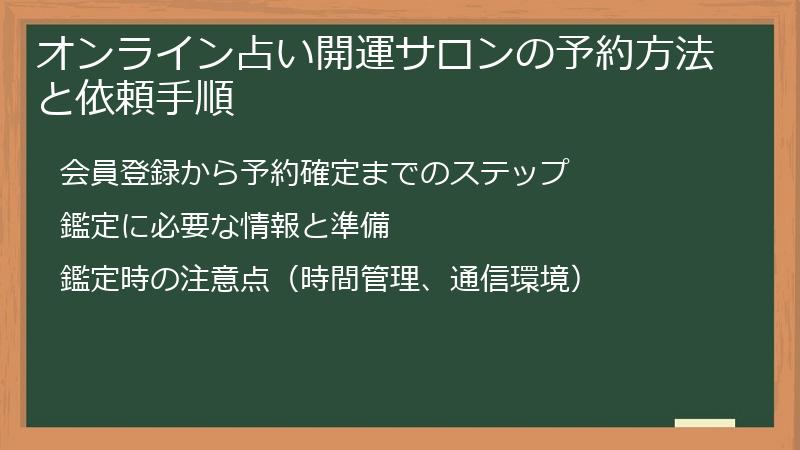 オンライン占い開運サロンの予約方法と依頼手順

会員登録から予約確定までのステップ

鑑定に必要な情報と準備

鑑定時の注意点（時間管理、通信環境）